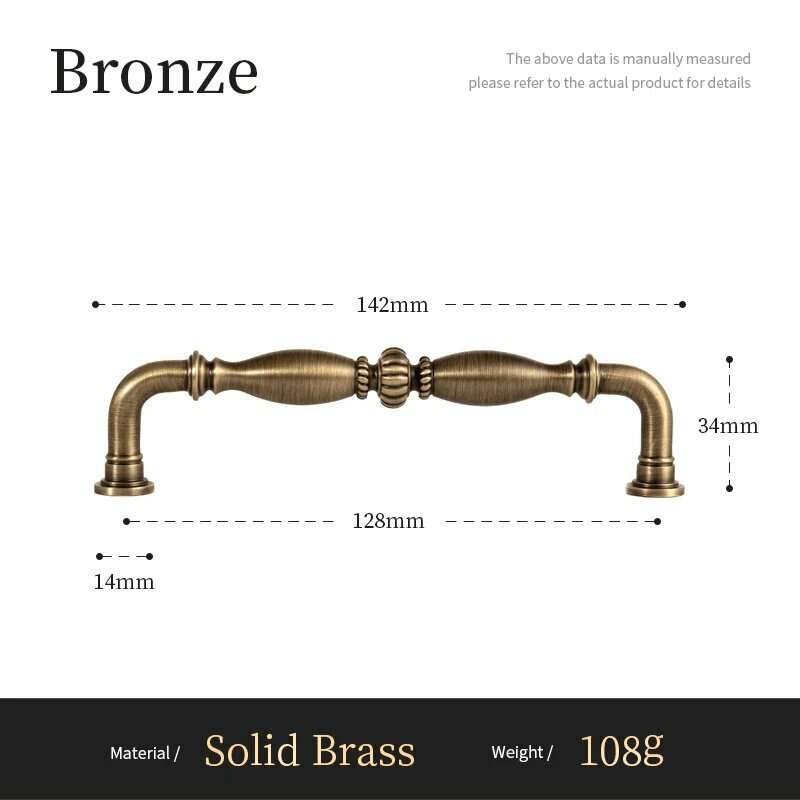 Bronze

The above data is manually measured
please refer to the actual product for details

142mm

34mm

128mm

14mm

Material / Solid Brass Weight / 108g